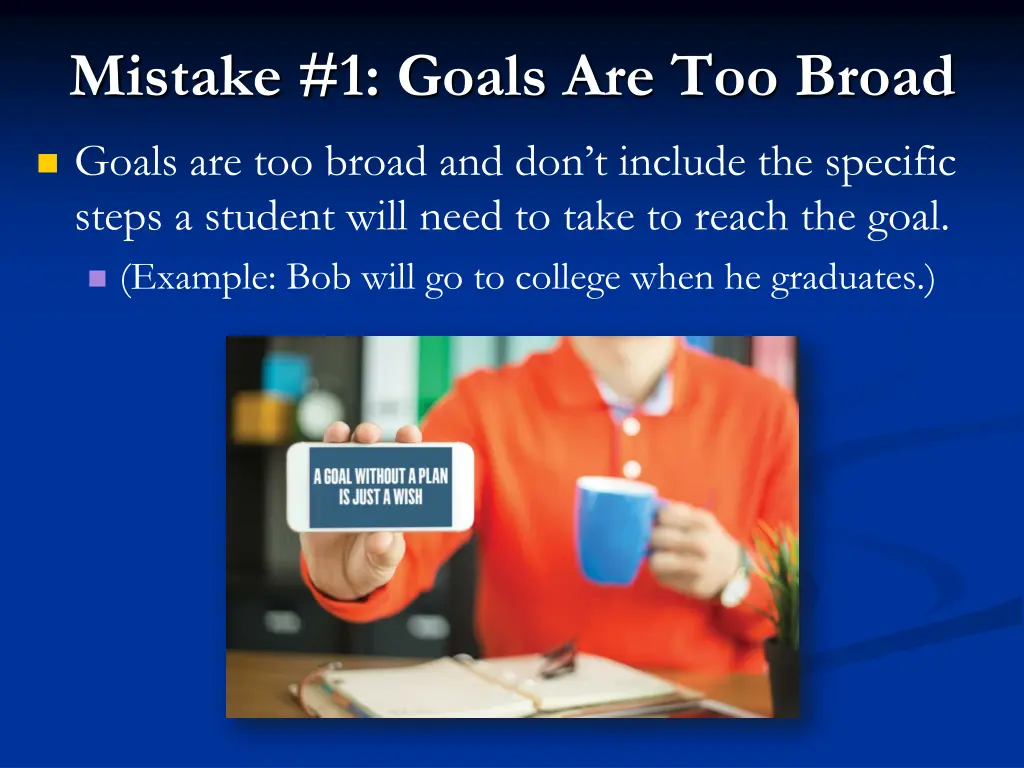 Mistake #1: Goals Are Too Broad

Goals are too broad and don't include the specific steps a student will need to take to reach the goal.

(Example: Bob will go to college when he graduates.)

A GOAL WITHOUT A PLAN IS JUST A WISH